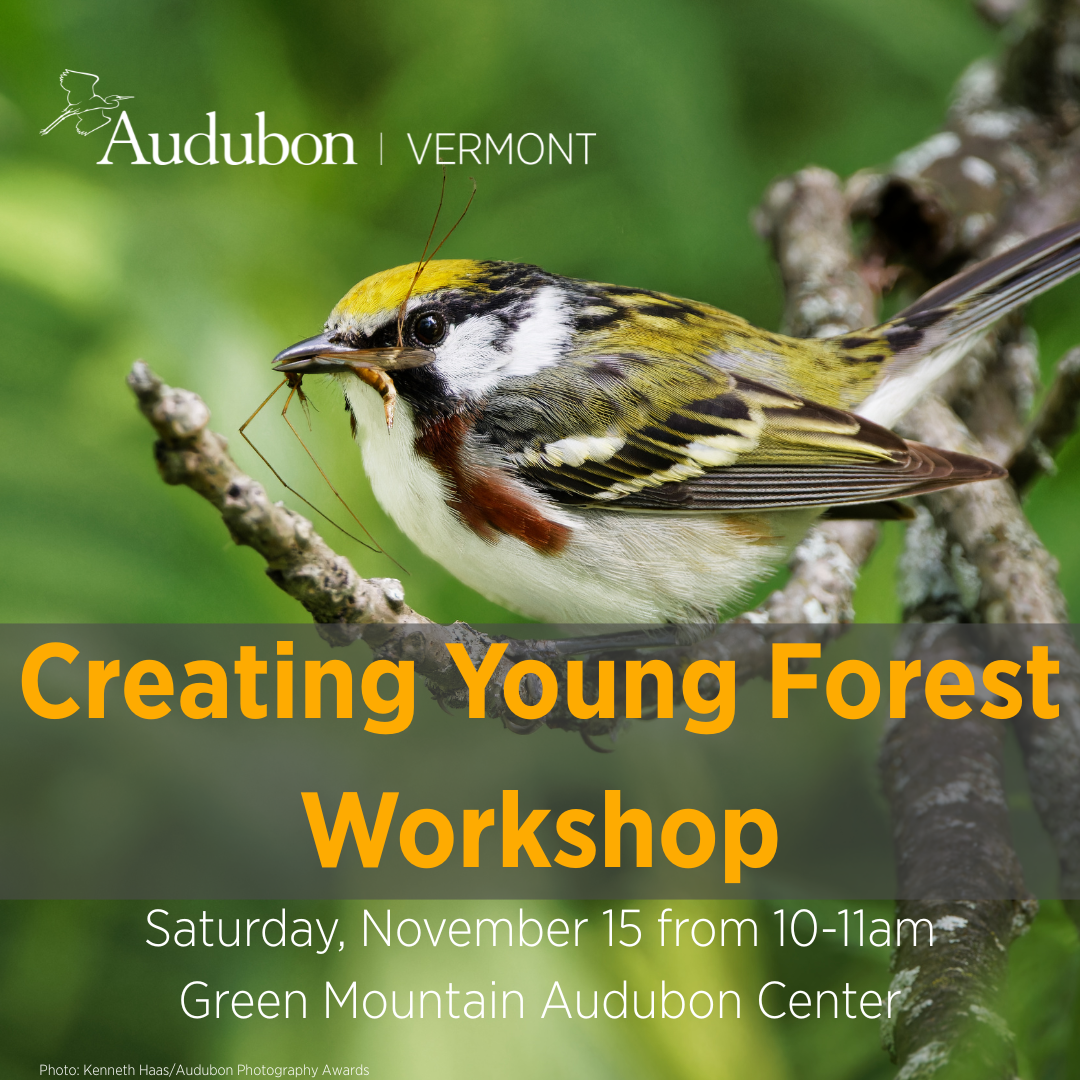 Audubon | VERMONT

Creating Young Forest Workshop

Saturday, November 15 from 10-11am
Green Mountain Audubon Center

Photo: Kenneth Haas/Audubon Photography Awards